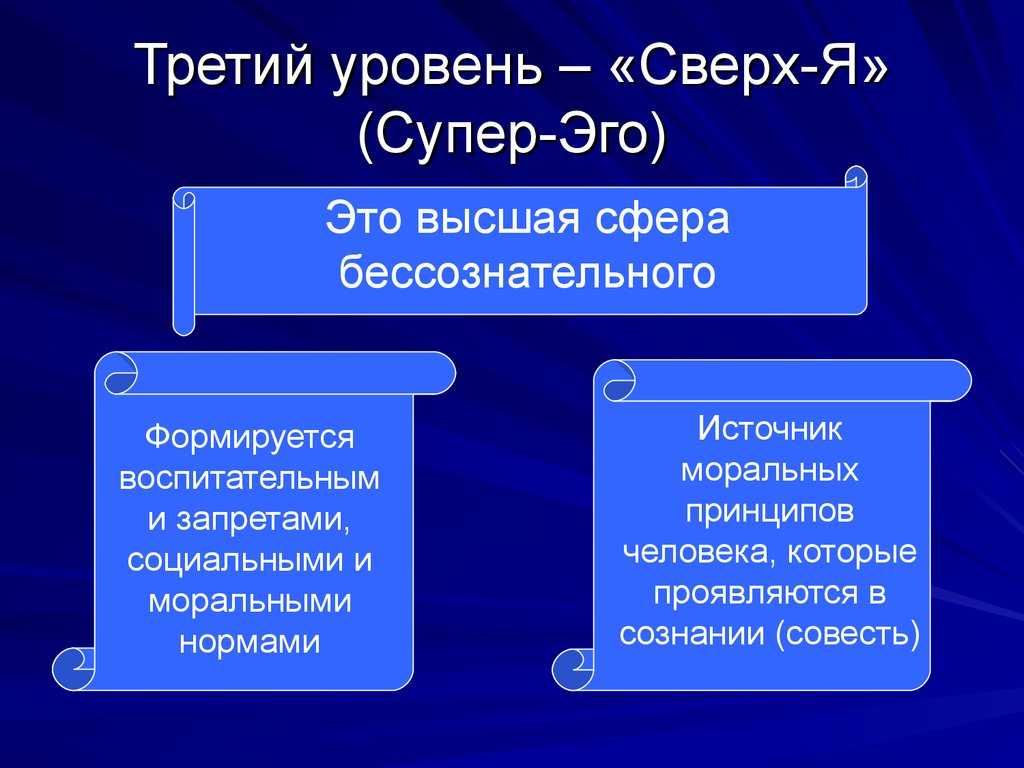 Третий уровень – «Сверх-Я» (Супер-Эго)

Это высшая сфера бессознательного

Формируется воспитательным и запретами, социальными и моральными нормами

Источник моральных принципов человека, которые проявляются в сознании (совесть)